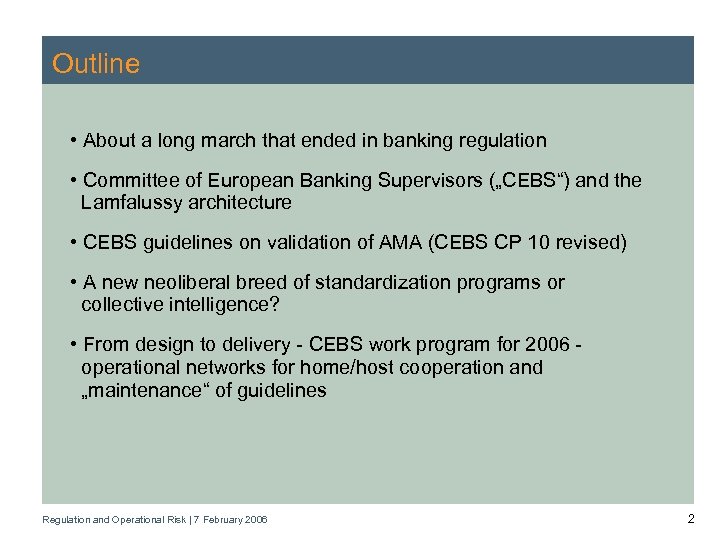 Outline

• About a long march that ended in banking regulation

• Committee of European Banking Supervisors („CEBS“) and the Lamfalussy architecture

• CEBS guidelines on validation of AMA (CEBS CP 10 revised)

• A new neoliberal breed of standardization programs or collective intelligence?

• From design to delivery - CEBS work program for 2006 - operational networks for home/host cooperation and „maintenance“ of guidelines

Regulation and Operational Risk | 7 February 2006

2